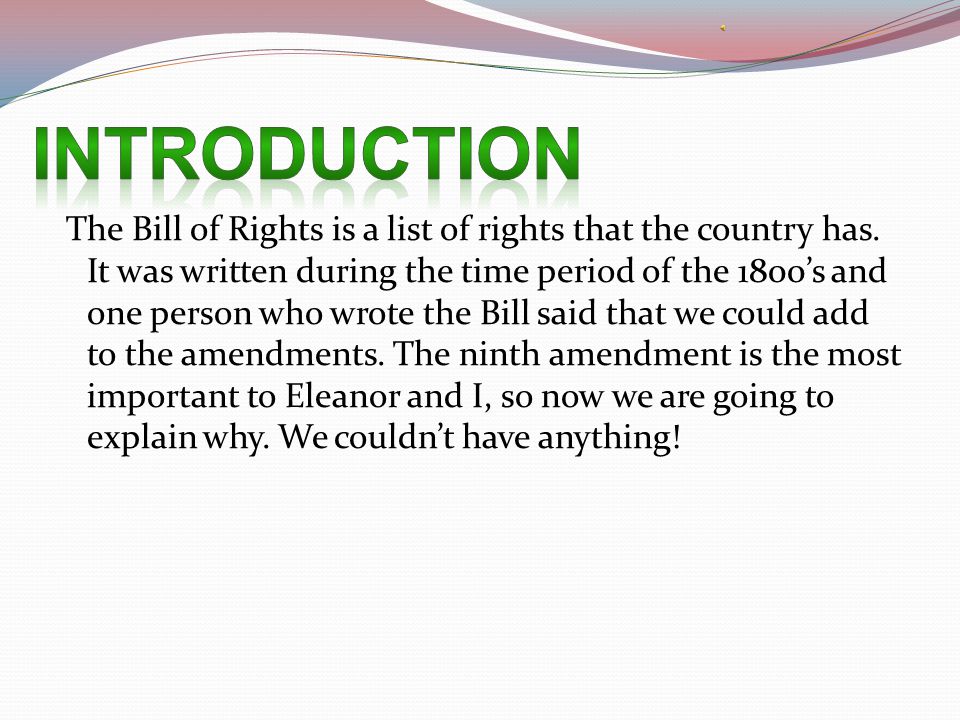 INTRODUCTION

The Bill of Rights is a list of rights that the country has. It was written during the time period of the 1800's and one person who wrote the Bill said that we could add to the amendments. The ninth amendment is the most important to Eleanor and I, so now we are going to explain why. We couldn't have anything!